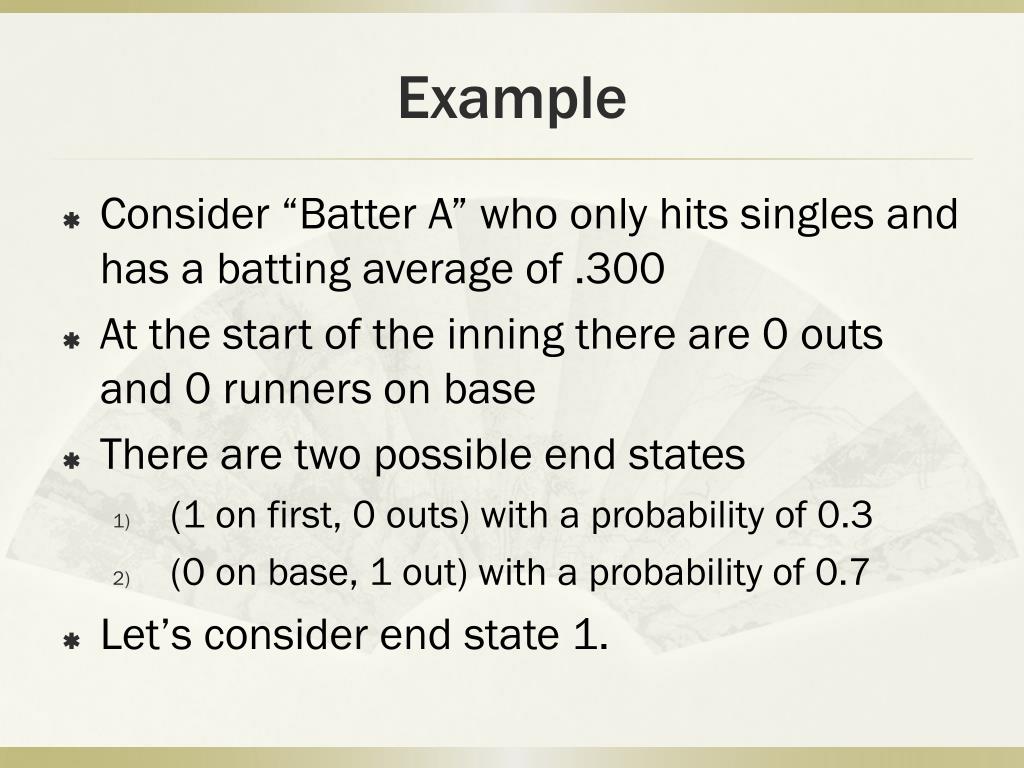 Example

Consider “Batter A” who only hits singles and has a batting average of .300

At the start of the inning there are 0 outs and 0 runners on base

There are two possible end states

1) (1 on first, 0 outs) with a probability of 0.3

2) (0 on base, 1 out) with a probability of 0.7

Let’s consider end state 1.